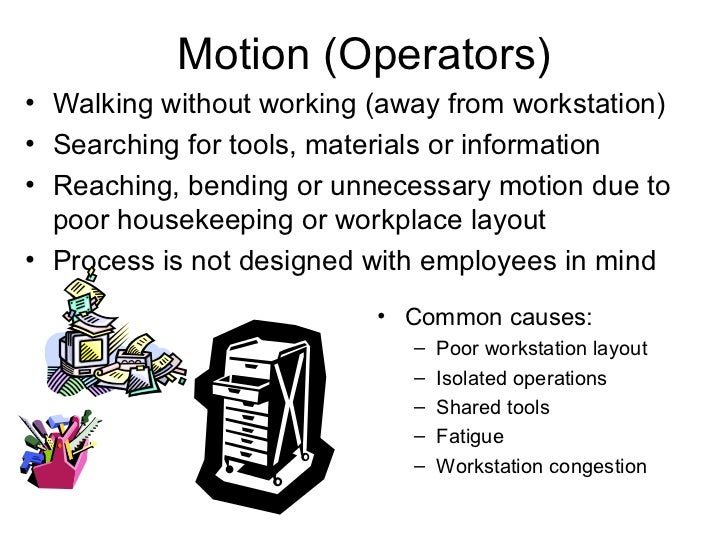 Motion (Operators)

• Walking without working (away from workstation)
• Searching for tools, materials or information
• Reaching, bending or unnecessary motion due to poor housekeeping or workplace layout
• Process is not designed with employees in mind

• Common causes:
– Poor workstation layout
– Isolated operations
– Shared tools
– Fatigue
– Workstation congestion